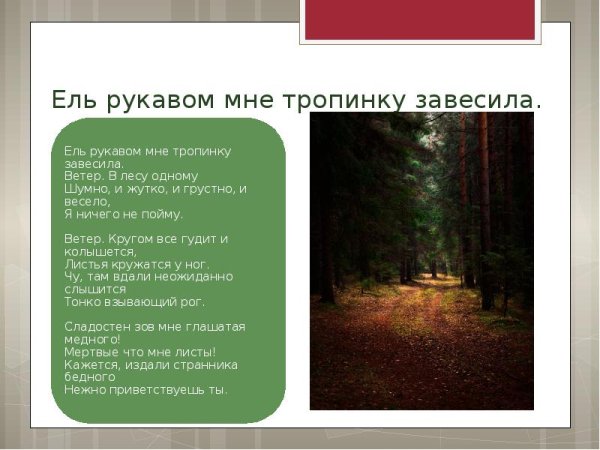 Ель рукавом мне тропинку завесила.

Ель рукавом мне тропинку завесила.
Ветер. В лесу одному
Шумно, и жутко, и грустно, и весело,
Я ничего не пойму.

Ветер. Кругом все гудит и колышется,
Листья кружатся у ног.
Чу, там вдали неожиданно слышится
Тонко взывающий рог.

Сладостен зов мне глашатая медного!
Мертвые что мне листы!
Кажется, издали странника бедного
Нежно приветствуешь ты.